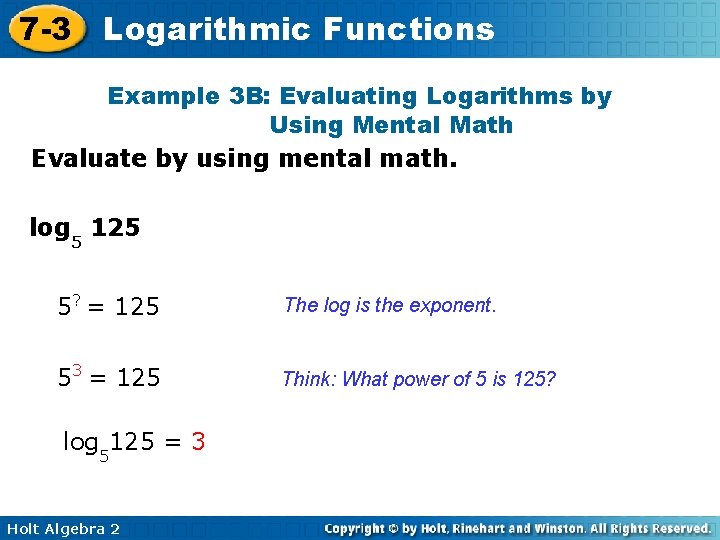 7-3 Logarithmic Functions

Example 3B: Evaluating Logarithms by Using Mental Math

Evaluate by using mental math.

$\log_5 125$

$5^? = 125$ The log is the exponent.

$5^3 = 125$ Think: What power of 5 is 125?

$\log_5 125 = 3$

Holt Algebra 2 Copyright © by Holt, Rinehart and Winston. All Rights Reserved.